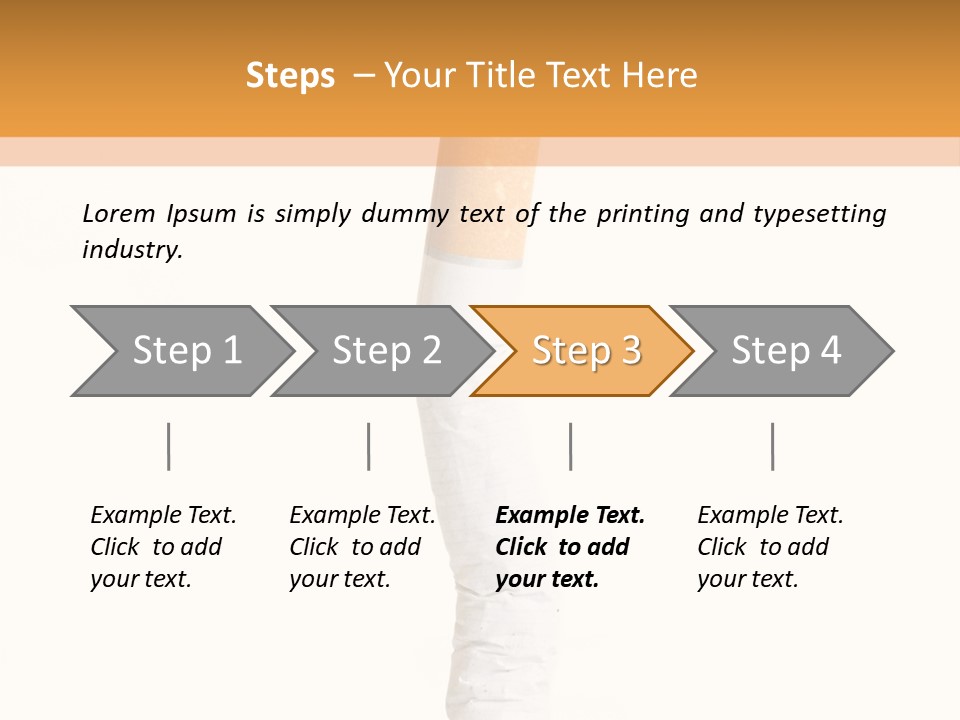 Steps – Your Title Text Here

Lorem Ipsum is simply dummy text of the printing and typesetting industry.

Step 1

Step 2

Step 3

Step 4

Example Text. Click to add your text.

Example Text. Click to add your text.

Example Text. Click to add your text.

Example Text. Click to add your text.